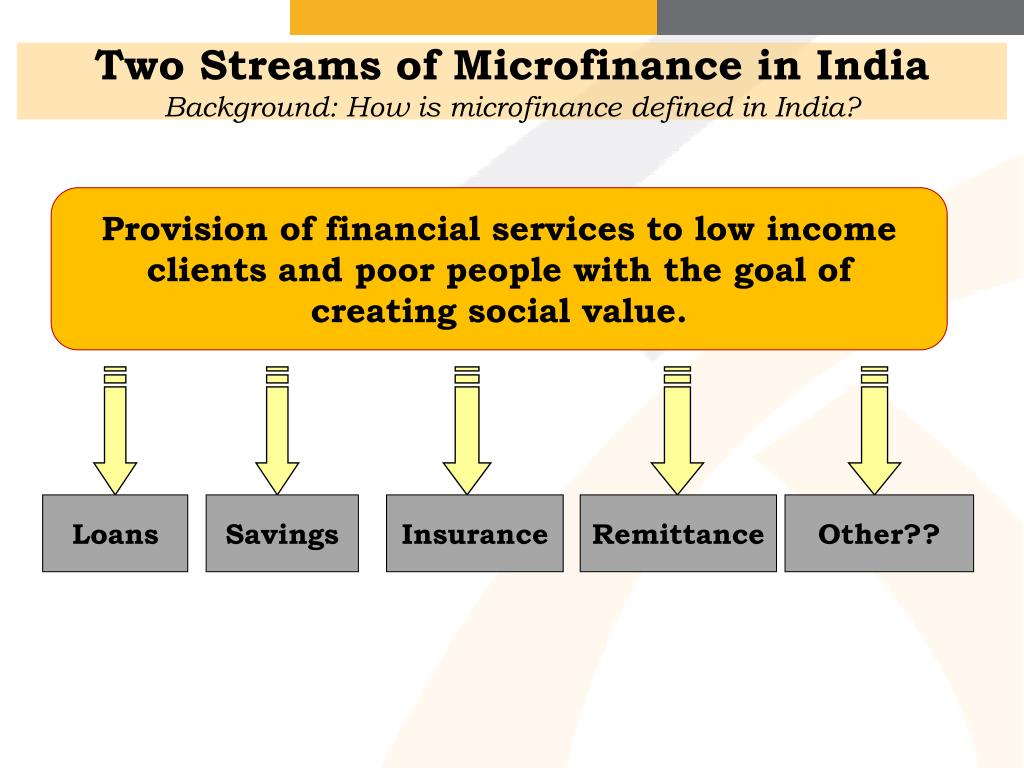 Two Streams of Microfinance in India
Background: How is microfinance defined in India?

Provision of financial services to low income clients and poor people with the goal of creating social value.

Loans

Savings

Insurance

Remittance

Other??